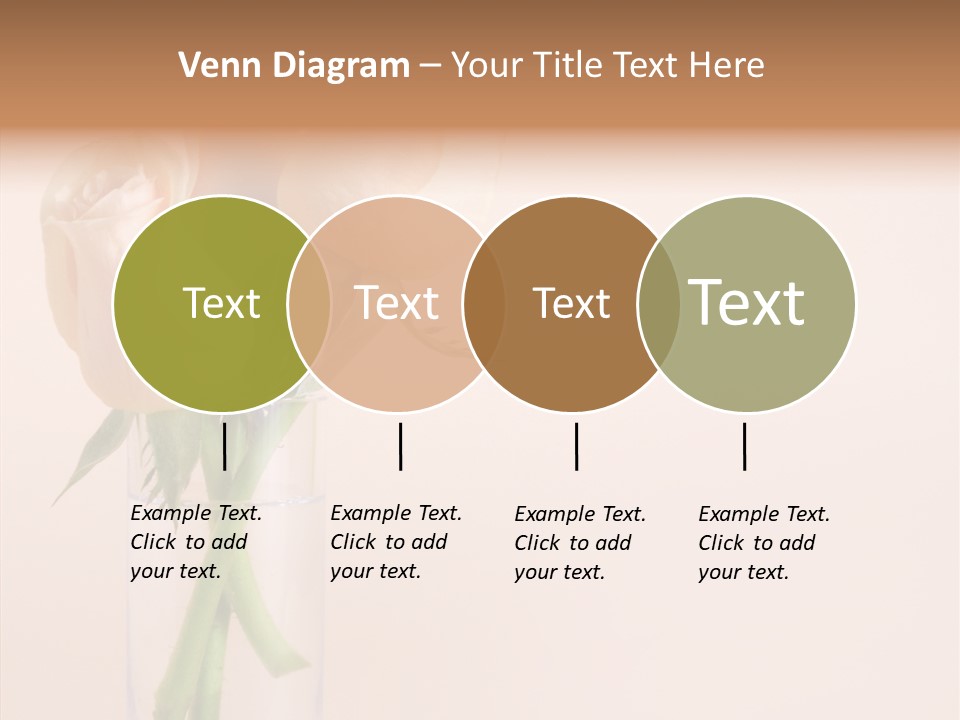 Venn Diagram – Your Title Text Here

Text

Text

Text

Text

Example Text. Click to add your text.

Example Text. Click to add your text.

Example Text. Click to add your text.

Example Text. Click to add your text.